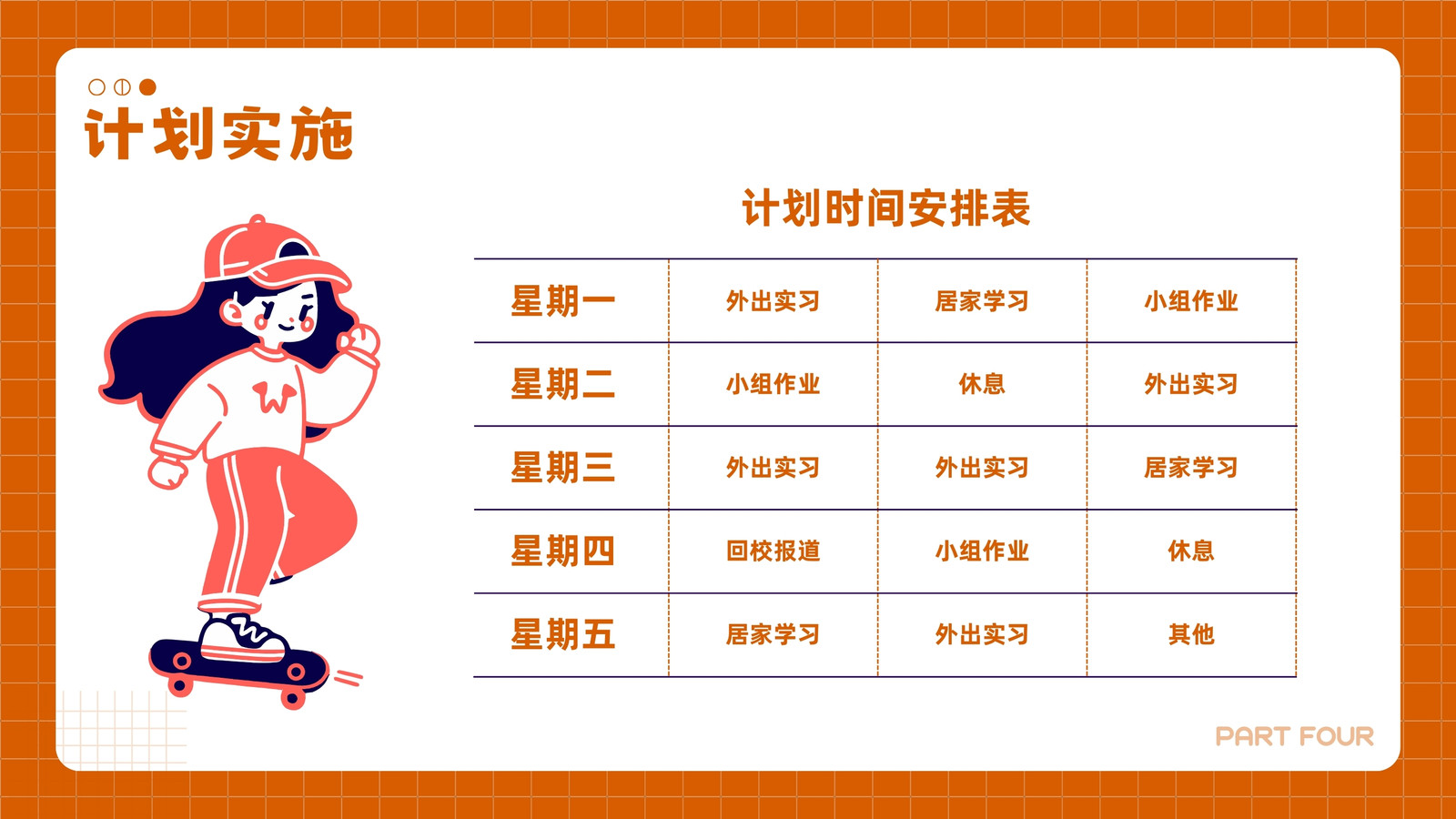 计划实施

计划时间安排表

| 星期一 | 外出实习 | 居家学习 | 小组作业 |
|---|---|---|---|
| 星期二 | 小组作业 | 休息 | 外出实习 |
| 星期三 | 外出实习 | 外出实习 | 居家学习 |
| 星期四 | 回校报道 | 小组作业 | 休息 |
| 星期五 | 居家学习 | 外出实习 | 其他 |

PART FOUR